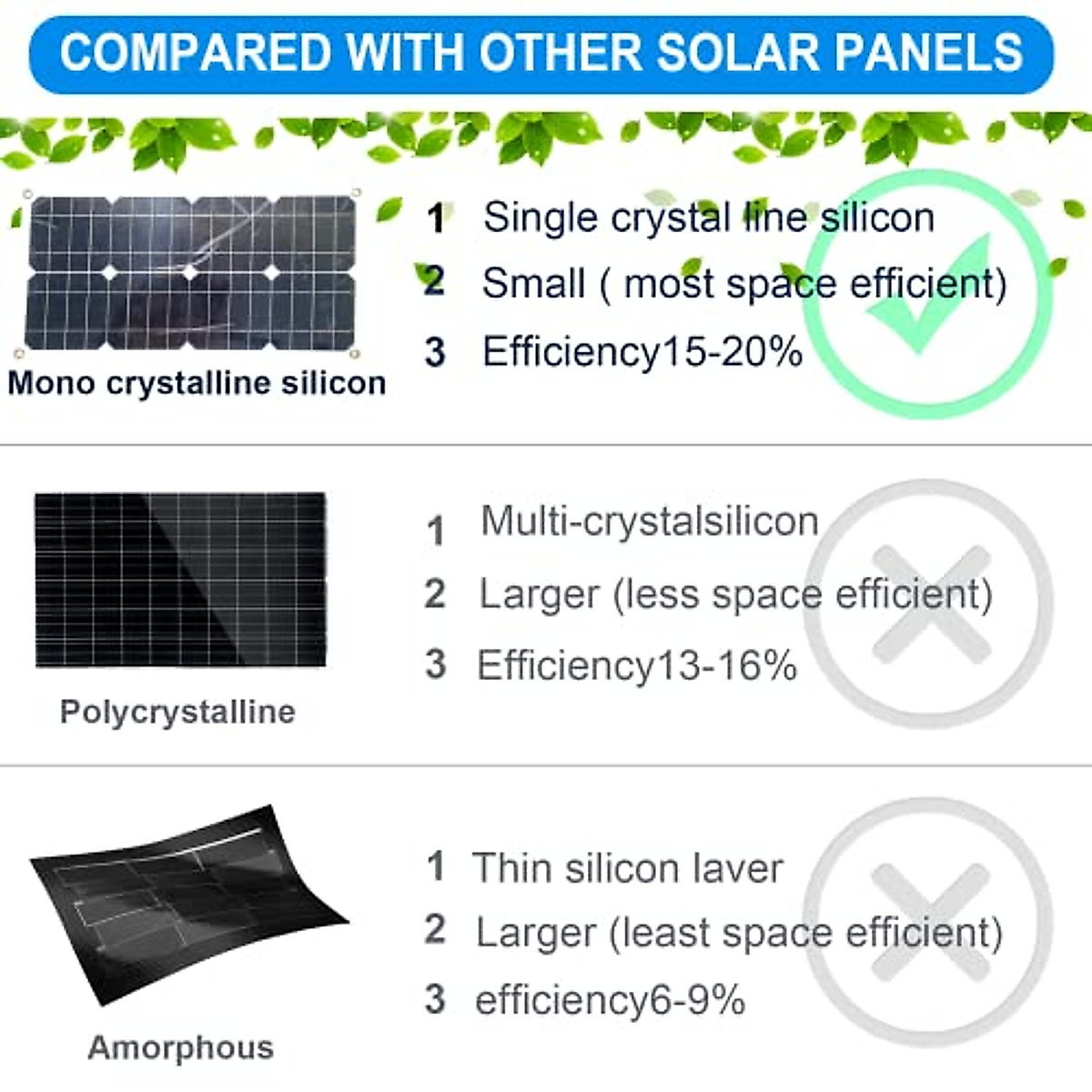 COMPARED WITH OTHER SOLAR PANELS

Mono crystalline silicon

1 Single crystal line silicon
2 Small ( most space efficient)
3 Efficiency15-20%

Polycrystalline

1 Multi-crystalsilicon
2 Larger (less space efficient)
3 Efficiency13-16%

Amorphous

1 Thin silicon laver
2 Larger (least space efficient)
3 efficiency6-9%